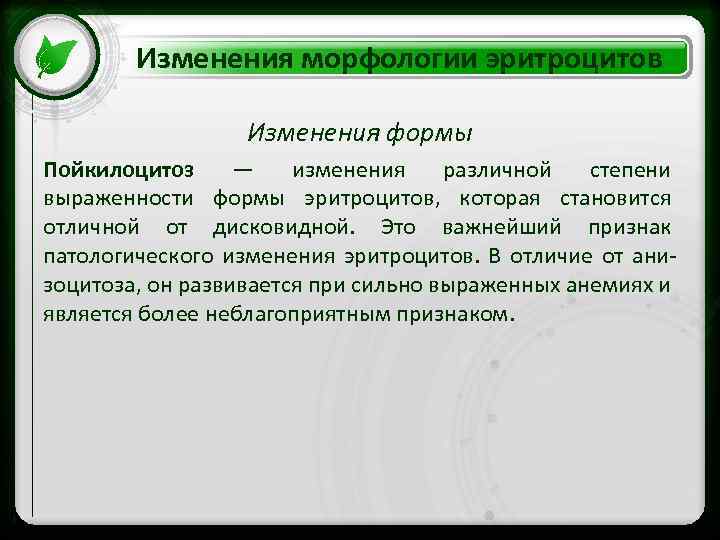 Изменения морфологии эритроцитов

Изменения формы

Пойкилоцитоз — изменения различной степени выраженности формы эритроцитов, которая становится отличной от дисковидной. Это важнейший признак патологического изменения эритроцитов. В отличие от анизоцитоза, он развивается при сильно выраженных анемиях и является более неблагоприятным признаком.